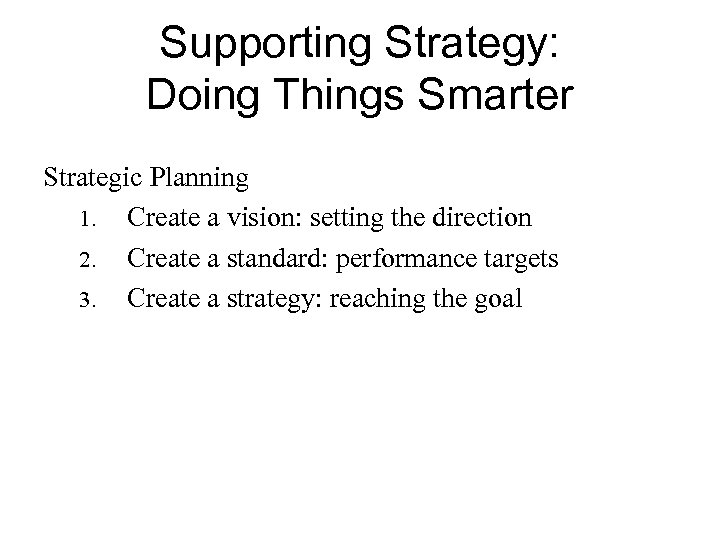 Supporting Strategy:
Doing Things Smarter

Strategic Planning

1. Create a vision: setting the direction
2. Create a standard: performance targets
3. Create a strategy: reaching the goal